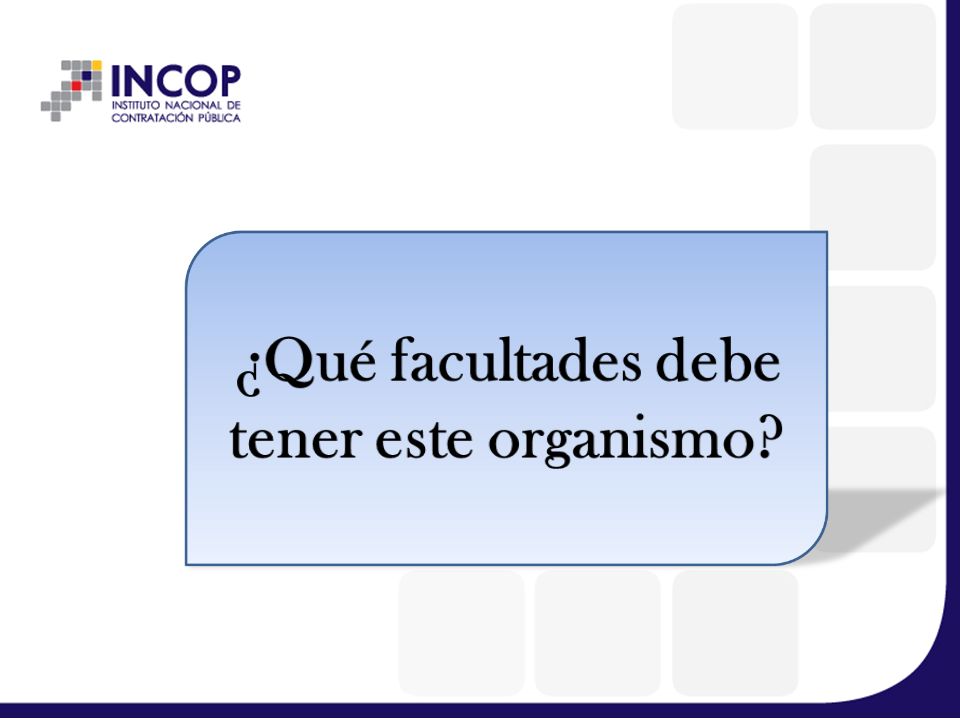 INCOP
INSTITUTO NACIONAL DE CONTRATACIÓN PÚBLICA

¿Qué facultades debe tener este organismo?